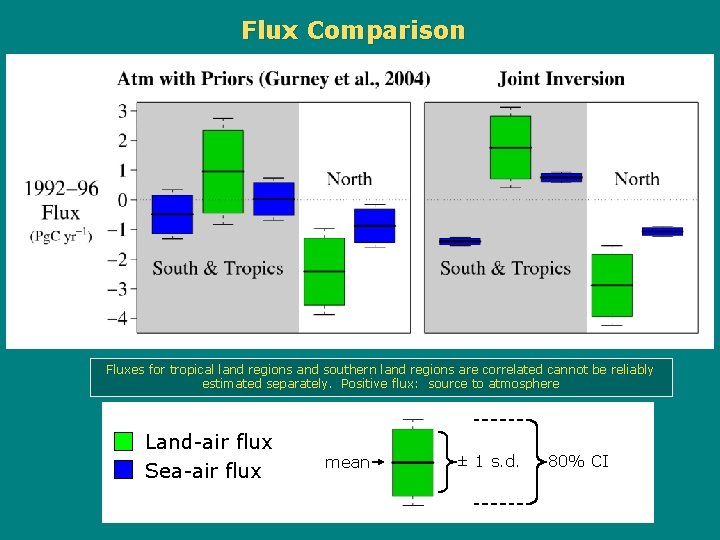 Flux Comparison

Atm with Priors (Gurney et al., 2004)

Joint Inversion

1992–96 Flux (PgC yr$^{-1}$)

3
2
1
0
−1
−2
−3
−4

North

South & Tropics

North

South & Tropics

Fluxes for tropical land regions and southern land regions are correlated cannot be reliably estimated separately. Positive flux: source to atmosphere

Land-air flux
Sea-air flux

mean

± 1 s.d.

80% CI